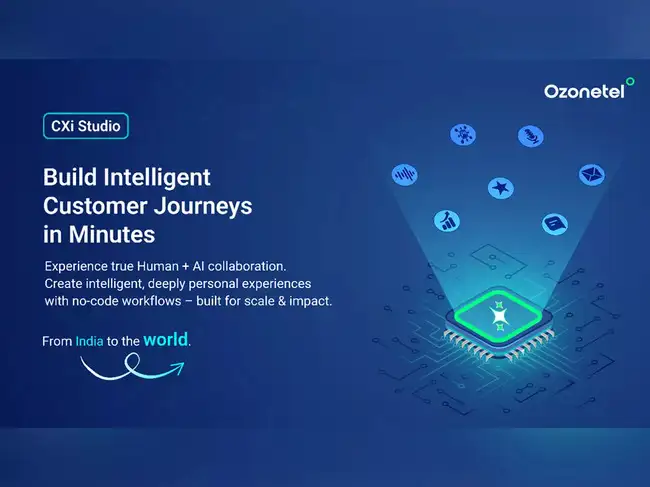 Ozonetel

CXi Studio

Build Intelligent Customer Journeys in Minutes

Experience true Human + AI collaboration. Create intelligent, deeply personal experiences with no-code workflows – built for scale & impact.

From India to the world.